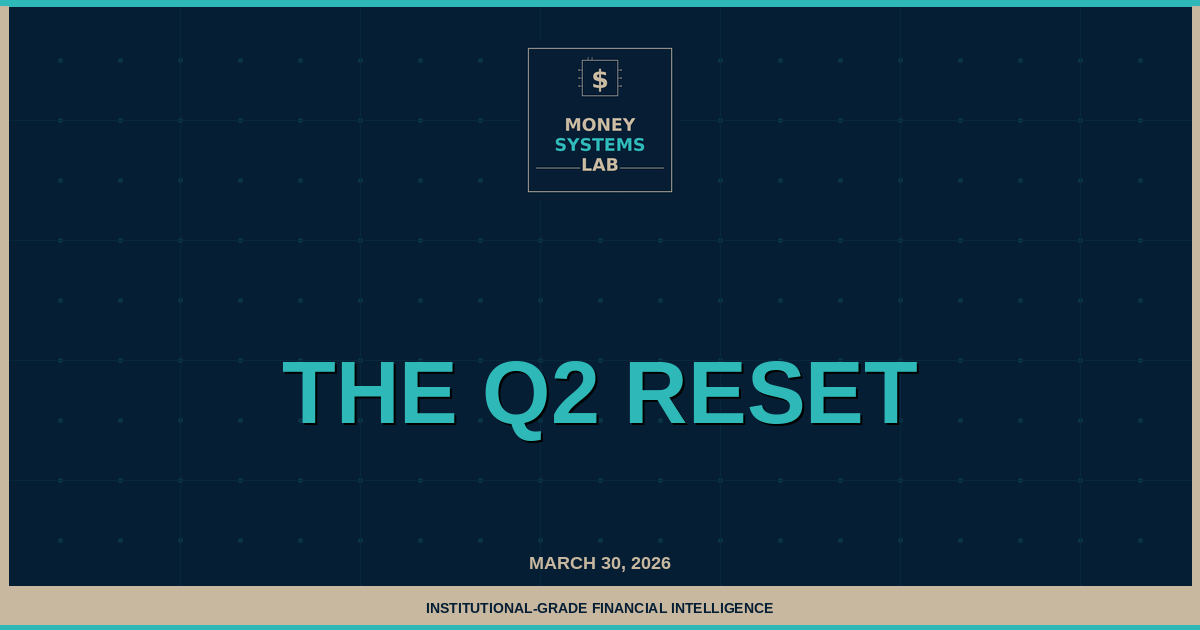 $

MONEY
SYSTEMS
LAB

THE Q2 RESET

MARCH 30, 2026

INSTITUTIONAL-GRADE FINANCIAL INTELLIGENCE